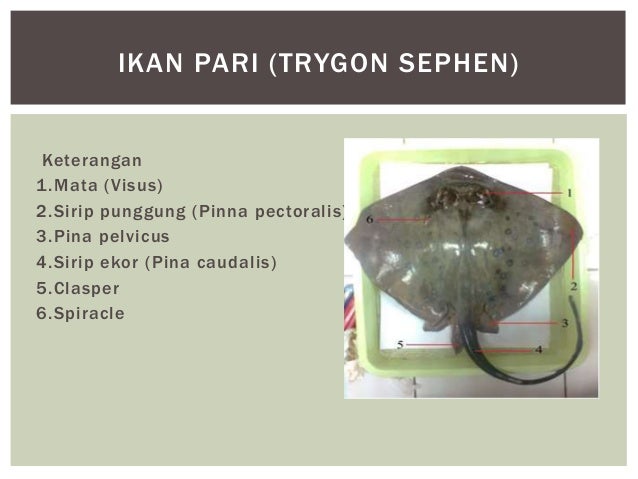 IKAN PARI (TRYGON SEPHEN)

Keterangan
1.Mata (Visus)
2.Sirip punggung (Pinna pectoralis)
3.Pina pelvicus
4.Sirip ekor (Pina caudalis)
5.Clasper
6.Spiracle

1
6
2
3
5
4